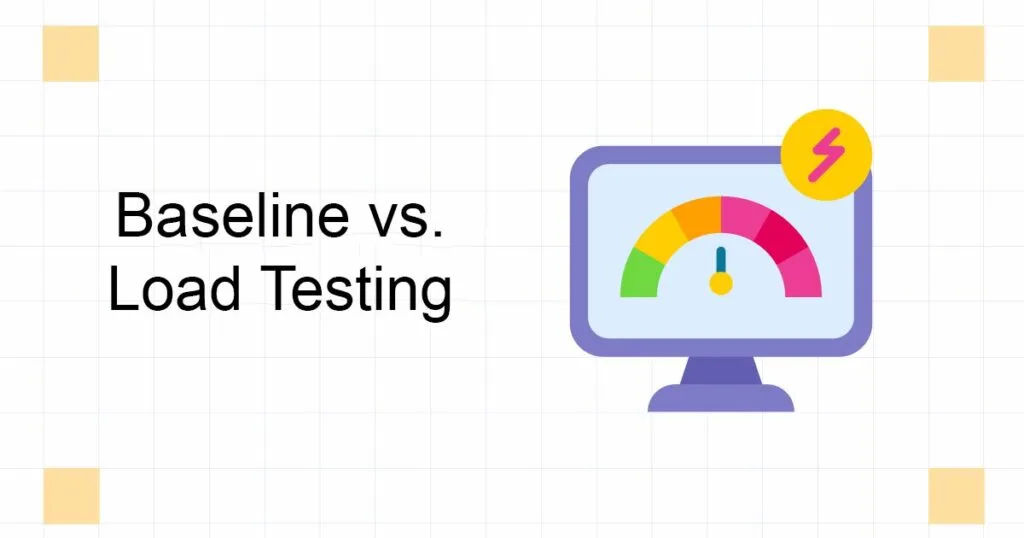 Baseline vs. Load Testing